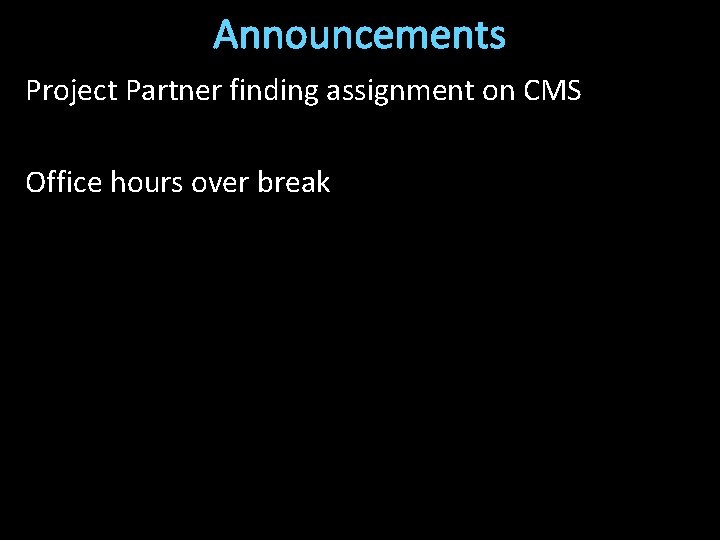 Announcements

Project Partner finding assignment on CMS

Office hours over break